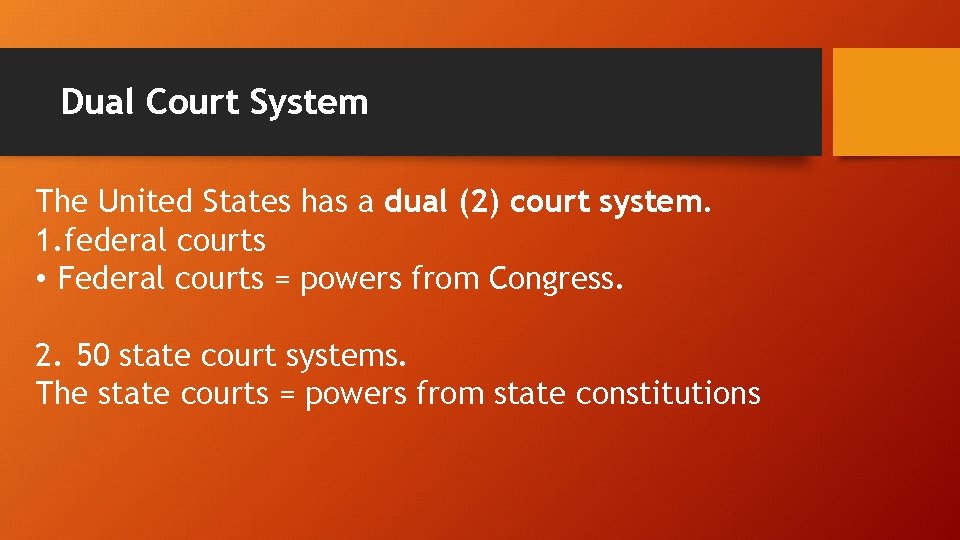 Dual Court System

The United States has a dual (2) court system.
1.federal courts
• Federal courts = powers from Congress.

2. 50 state court systems.
The state courts = powers from state constitutions